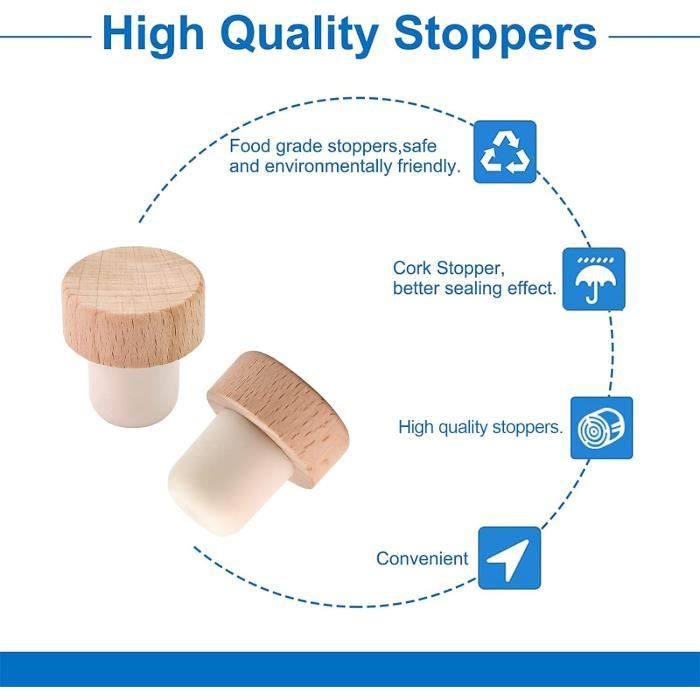 High Quality Stoppers

Food grade stoppers,safe and environmentally friendly.

Cork Stopper, better sealing effect.

High quality stoppers.

Convenient